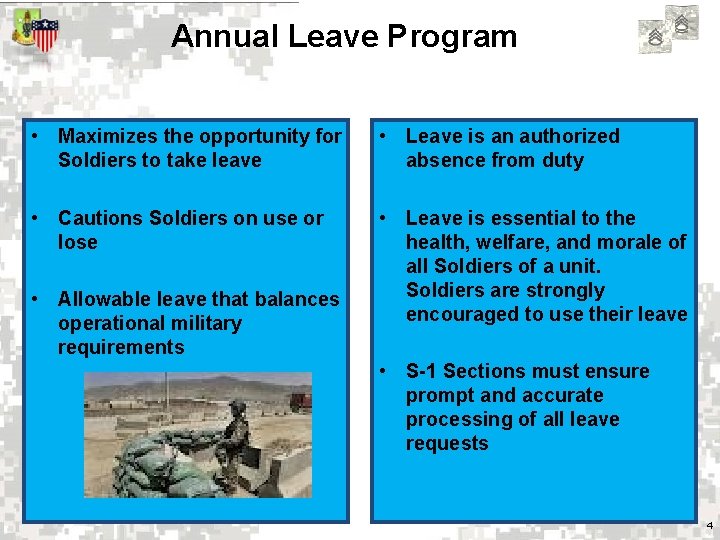 Annual Leave Program

• Maximizes the opportunity for Soldiers to take leave

• Cautions Soldiers on use or lose

• Allowable leave that balances operational military requirements

• Leave is an authorized absence from duty

• Leave is essential to the health, welfare, and morale of all Soldiers of a unit. Soldiers are strongly encouraged to use their leave

• S-1 Sections must ensure prompt and accurate processing of all leave requests

4